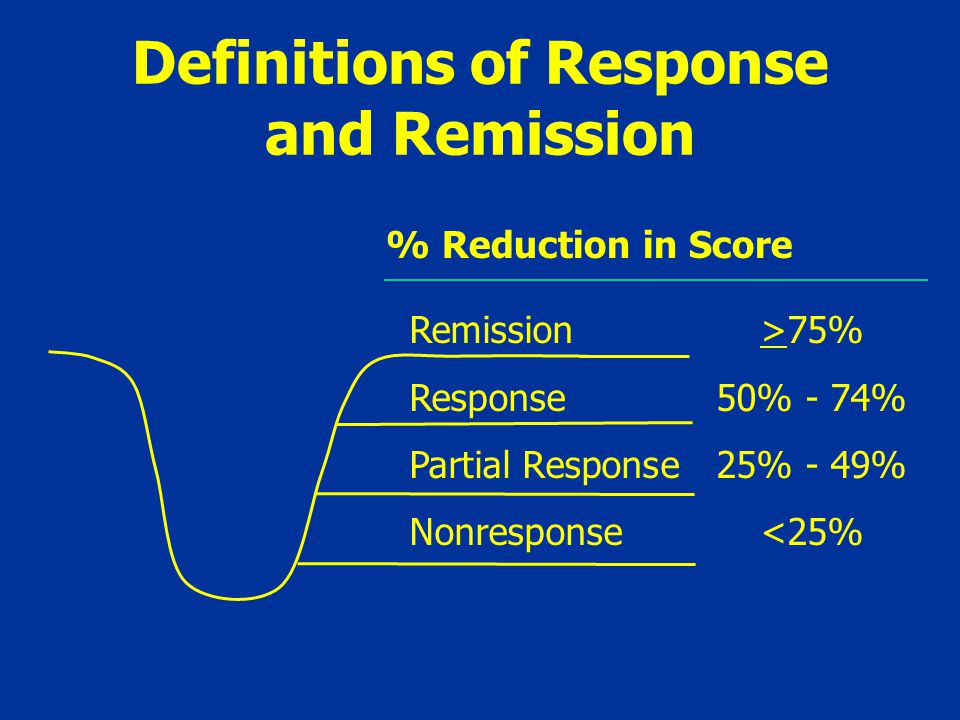 Definitions of Response and Remission

% Reduction in Score

| | |
|---|---|
| Remission | $\geq$75% |
| Response | 50% - 74% |
| Partial Response | 25% - 49% |
| Nonresponse | <25% |